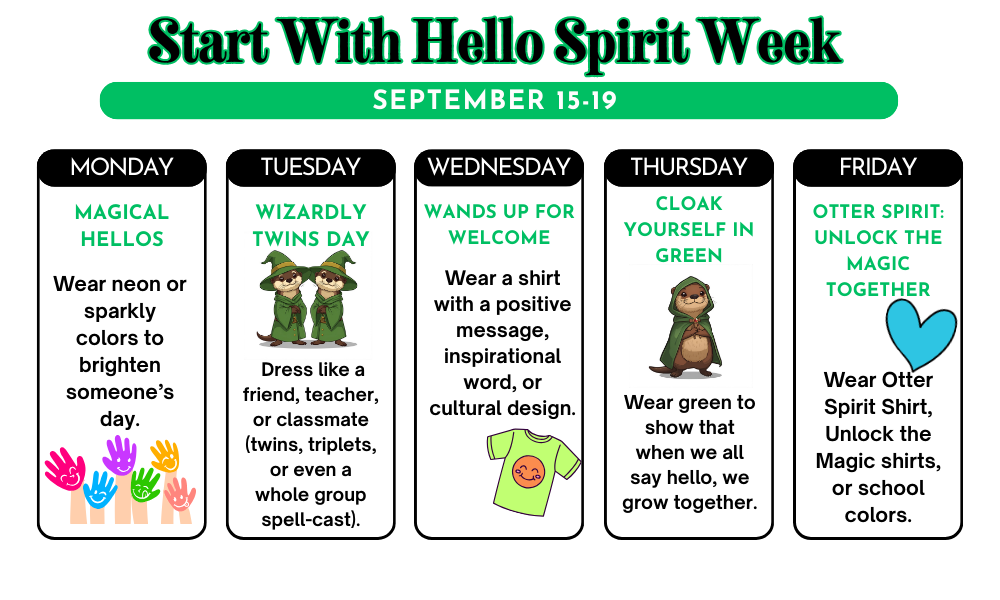 Start With Hello Spirit Week

SEPTEMBER 15-19

MONDAY

MAGICAL HELLOS

Wear neon or sparkly colors to brighten someone's day.

TUESDAY

WIZARDLY TWINS DAY

Dress like a friend, teacher, or classmate (twins, triplets, or even a whole group spell-cast).

WEDNESDAY

WANDS UP FOR WELCOME

Wear a shirt with a positive message, inspirational word, or cultural design.

THURSDAY

CLOAK YOURSELF IN GREEN

Wear green to show that when we all say hello, we grow together.

FRIDAY

OTTER SPIRIT: UNLOCK THE MAGIC TOGETHER

Wear Otter Spirit Shirt, Unlock the Magic shirts, or school colors.